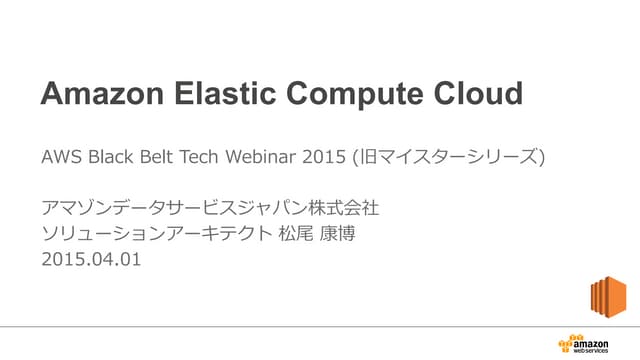 Amazon Elastic Compute Cloud

AWS Black Belt Tech Webinar 2015 (旧マイスターシリーズ)

アマゾンデータサービスジャパン株式会社
ソリューションアーキテクト 松尾 康博
2015.04.01

amazon
web services